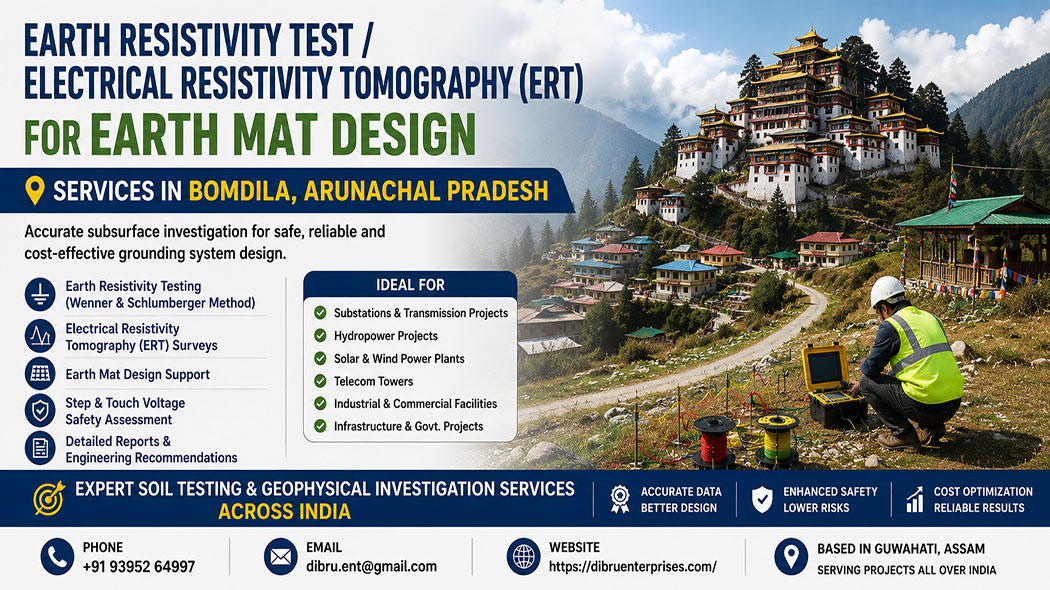 EARTH RESISTIVITY TEST / ELECTRICAL RESISTIVITY TOMOGRAPHY (ERT)
FOR EARTH MAT DESIGN

SERVICES IN BOMDILA, ARUNACHAL PRADESH

Accurate subsurface investigation for safe, reliable and cost-effective grounding system design.

Earth Resistivity Testing (Wenner & Schlumberger Method)

Electrical Resistivity Tomography (ERT) Surveys

Earth Mat Design Support

Step & Touch Voltage Safety Assessment

Detailed Reports & Engineering Recommendations

IDEAL FOR

Substations & Transmission Projects

Hydropower Projects

Solar & Wind Power Plants

Telecom Towers

Industrial & Commercial Facilities

Infrastructure & Govt. Projects

EXPERT SOIL TESTING & GEOPHYSICAL INVESTIGATION SERVICES ACROSS INDIA

ACCURATE DATA BETTER DESIGN

ENHANCED SAFETY LOWER RISKS

COST OPTIMIZATION RELIABLE RESULTS

PHONE
+91 93952 64997

EMAIL
dibru.ent@gmail.com

WEBSITE
https://dibruenterprises.com/

BASED IN GUWAHATI, ASSAM
SERVING PROJECTS ALL OVER INDIA